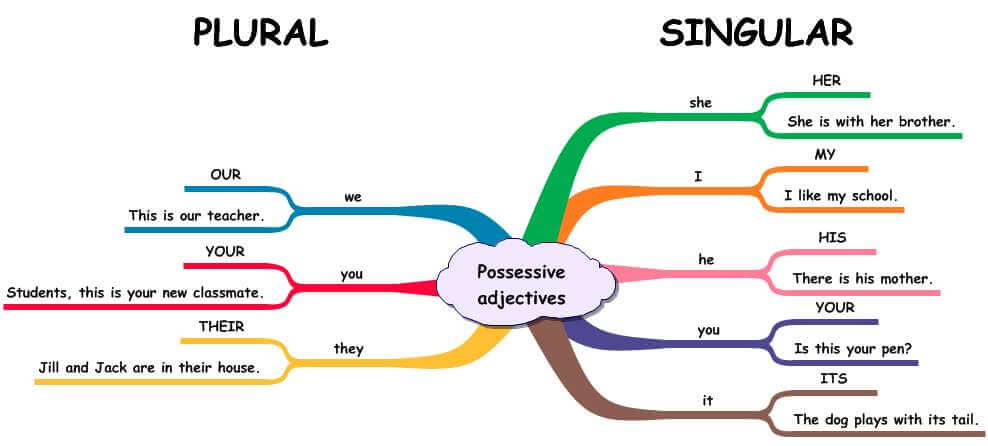 PLURAL

SINGULAR

Possessive adjectives

we
OUR
This is our teacher.

you
YOUR
Students, this is your new classmate.

they
THEIR
Jill and Jack are in their house.

she
HER
She is with her brother.

I
MY
I like my school.

he
HIS
There is his mother.

you
YOUR
Is this your pen?

it
ITS
The dog plays with its tail.